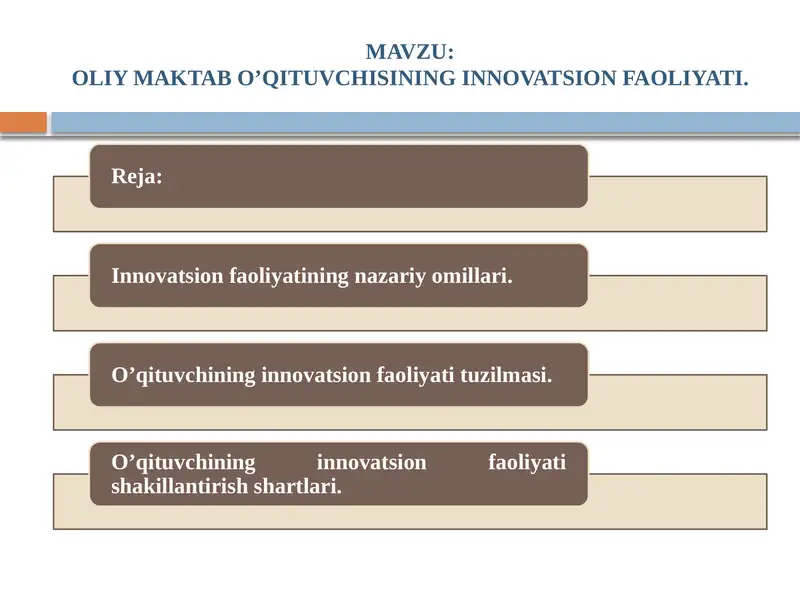 MAVZU:
OLIY MAKTAB O’QITUVCHISINING INNOVATSION FAOLIYATI.

Reja:

Innovatsion faoliyatining nazariy omillari.

O’qituvchining innovatsion faoliyati tuzilmasi.

O’qituvchining innovatsion faoliyati shakillantirish shartlari.